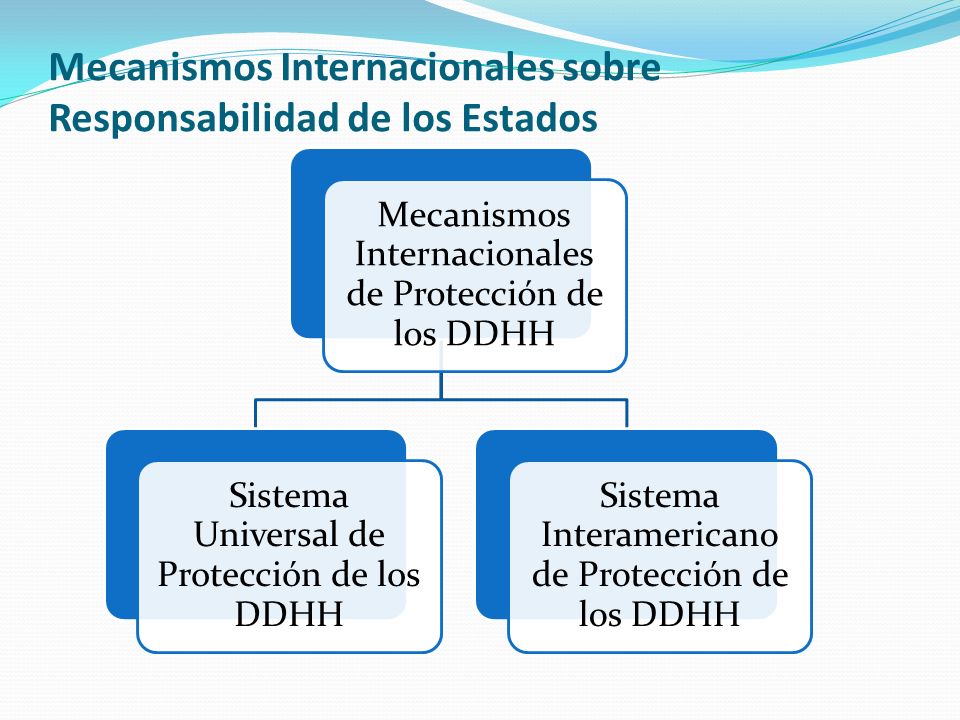 Mecanismos Internacionales sobre Responsabilidad de los Estados

Mecanismos Internacionales de Protección de los DDHH

Sistema Universal de Protección de los DDHH

Sistema Interamericano de Protección de los DDHH